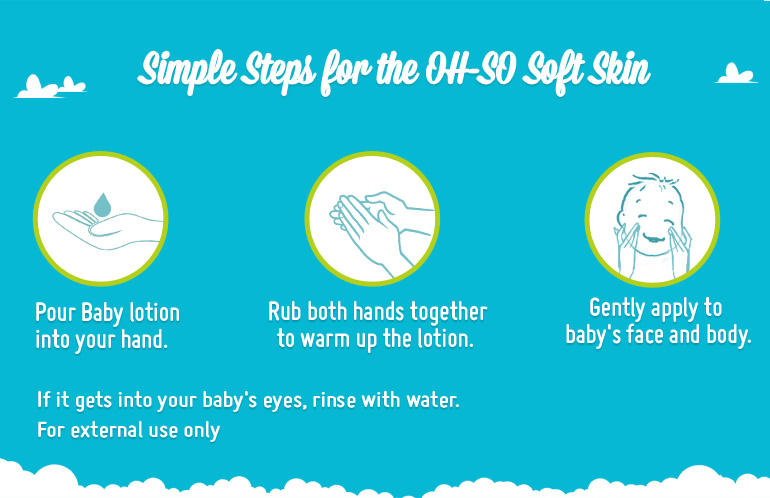 Simple Steps for the OH-SO Soft Skin

Pour Baby lotion into your hand.

Rub both hands together to warm up the lotion.

Gently apply to baby's face and body.

If it gets into your baby's eyes, rinse with water.
For external use only